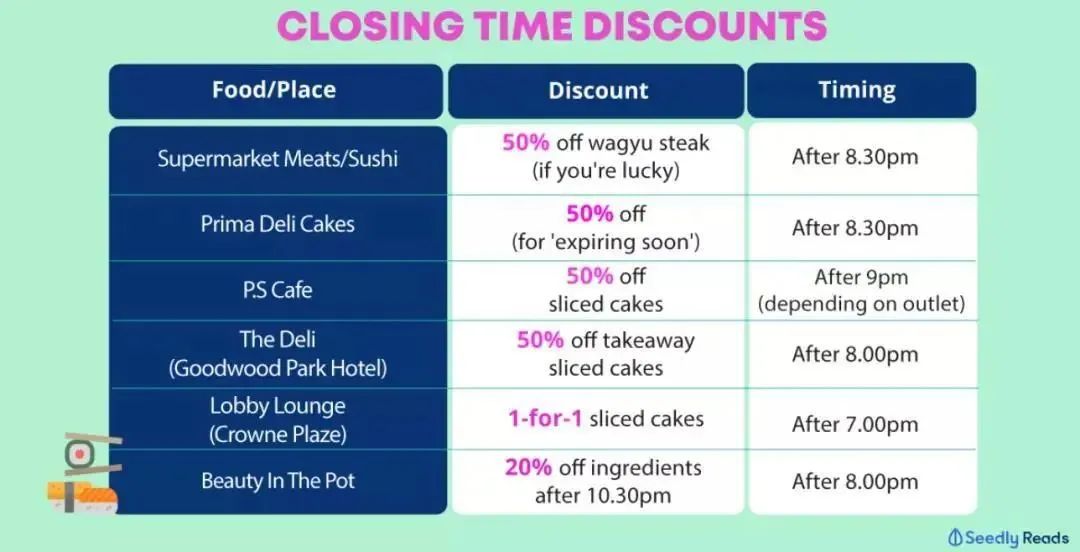 CLOSING TIME DISCOUNTS

| Food/Place | Discount | Timing |
|---|---|---|
| Supermarket Meats/Sushi | 50% off wagyu steak (if you're lucky) | After 8.30pm |
| Prima Deli Cakes | 50% off (for 'expiring soon') | After 8.30pm |
| P.S Cafe | 50% off sliced cakes | After 9pm (depending on outlet) |
| The Deli (Goodwood Park Hotel) | 50% off takeaway sliced cakes | After 8.00pm |
| Lobby Lounge (Crowne Plaze) | 1-for-1 sliced cakes | After 7.00pm |
| Beauty In The Pot | 20% off ingredients after 10.30pm | After 8.00pm |

Seedly Reads